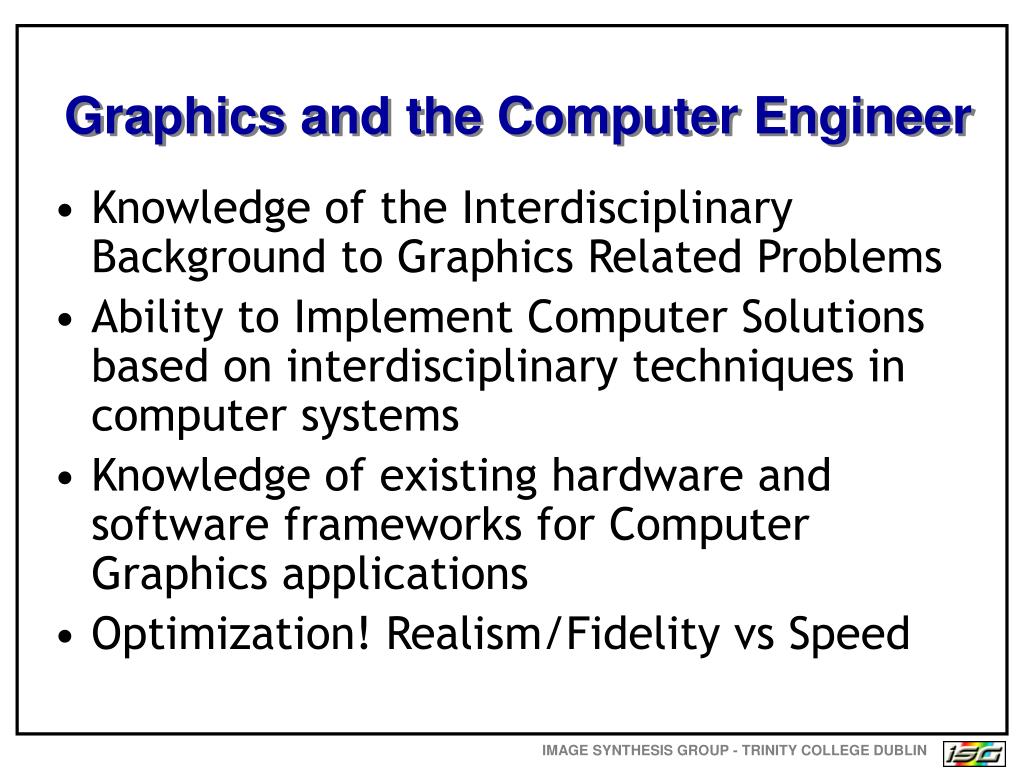 Graphics and the Computer Engineer

• Knowledge of the Interdisciplinary Background to Graphics Related Problems
• Ability to Implement Computer Solutions based on interdisciplinary techniques in computer systems
• Knowledge of existing hardware and software frameworks for Computer Graphics applications
• Optimization! Realism/Fidelity vs Speed

IMAGE SYNTHESIS GROUP - TRINITY COLLEGE DUBLIN ISG